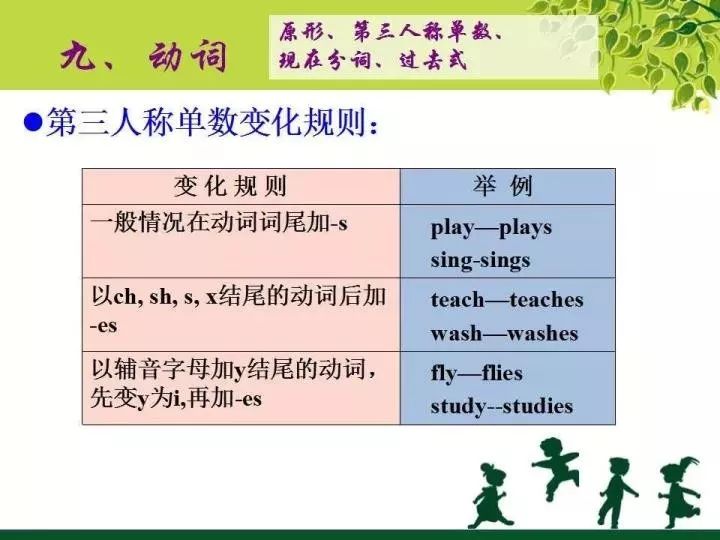 九、动词

原形、第三人称单数、现在分词、过去式

●第三人称单数变化规则：

| 变化规则 | 举例 |
|---|---|
| 一般情况在动词词尾加-s | play—plays sing-sings |
| 以ch, sh, s, x结尾的动词后加-es | teach—teaches wash—washes |
| 以辅音字母加y结尾的动词，先变y为i,再加-es | fly—flies study--studies |